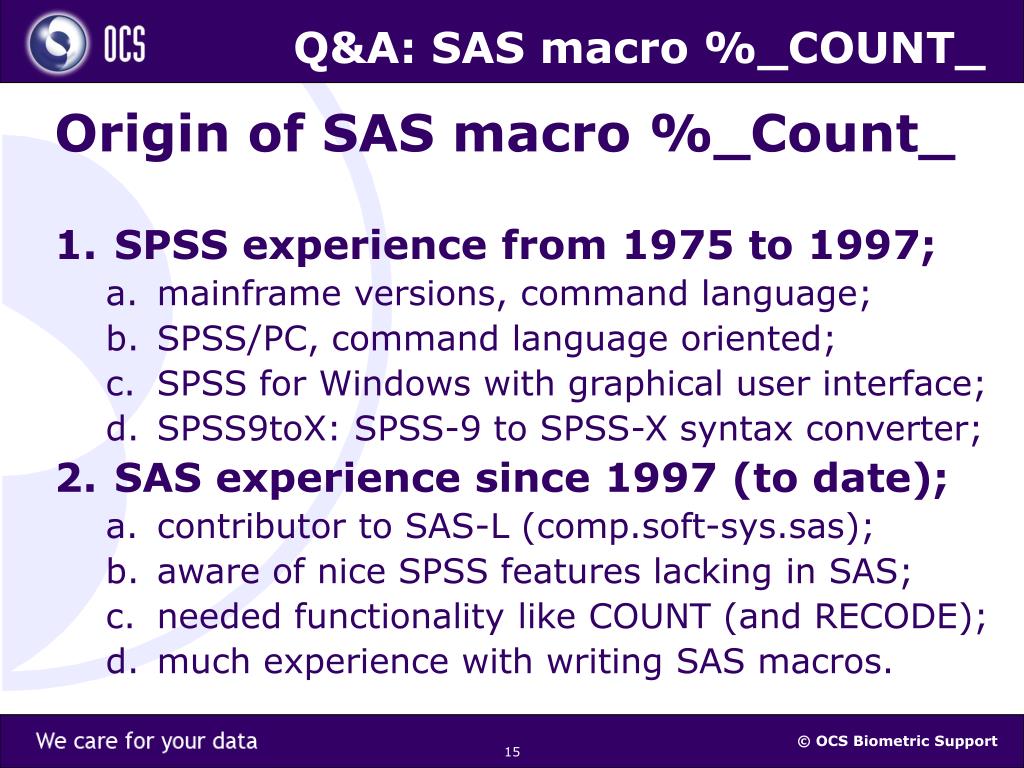 OCS

Q&A: SAS macro %_COUNT_

Origin of SAS macro %_Count_

1. SPSS experience from 1975 to 1997;
a. mainframe versions, command language;
b. SPSS/PC, command language oriented;
c. SPSS for Windows with graphical user interface;
d. SPSS9toX: SPSS-9 to SPSS-X syntax converter;
2. SAS experience since 1997 (to date);
a. contributor to SAS-L (comp.soft-sys.sas);
b. aware of nice SPSS features lacking in SAS;
c. needed functionality like COUNT (and RECODE);
d. much experience with writing SAS macros.

We care for your data

15

© OCS Biometric Support